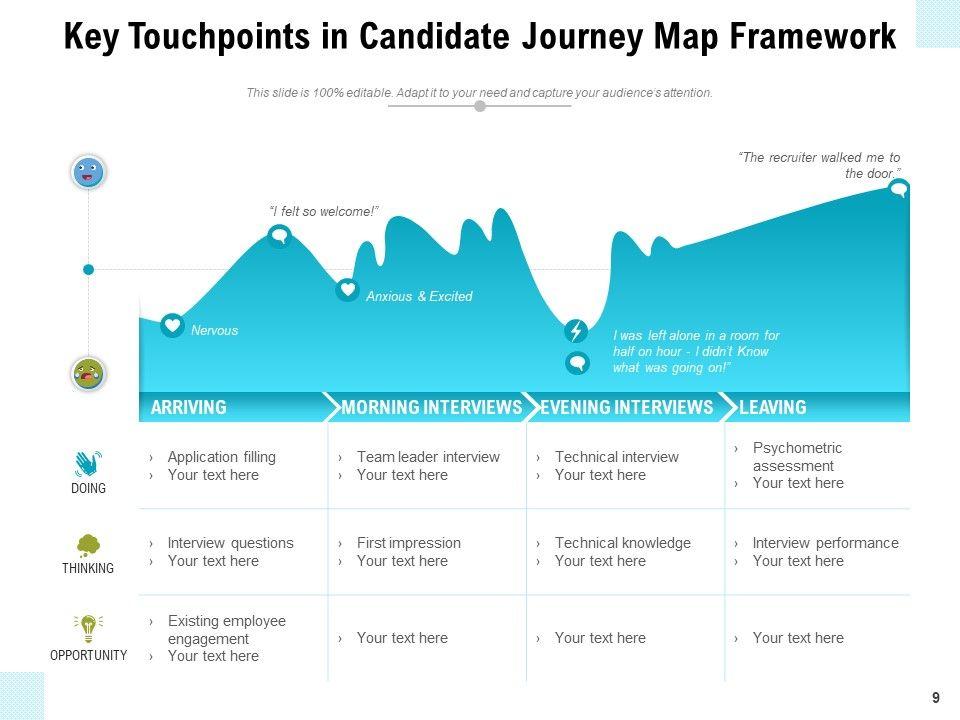 Key Touchpoints in Candidate Journey Map Framework

This slide is 100% editable. Adapt it to your need and capture your audience's attention.

"The recruiter walked me to the door."

"I felt so welcome!"

Anxious & Excited

Nervous

I was left alone in a room for half on hour - I didn't Know what was going on!"

| | ARRIVING | MORNING INTERVIEWS | EVENING INTERVIEWS | LEAVING |
|---|---|---|---|---|
| DOING | › Application filling › Your text here | › Team leader interview › Your text here | › Technical interview › Your text here | › Psychometric assessment › Your text here |
| THINKING | › Interview questions › Your text here | › First impression › Your text here | › Technical knowledge › Your text here | › Interview performance › Your text here |
| OPPORTUNITY | › Existing employee engagement › Your text here | › Your text here | › Your text here | › Your text here |

9